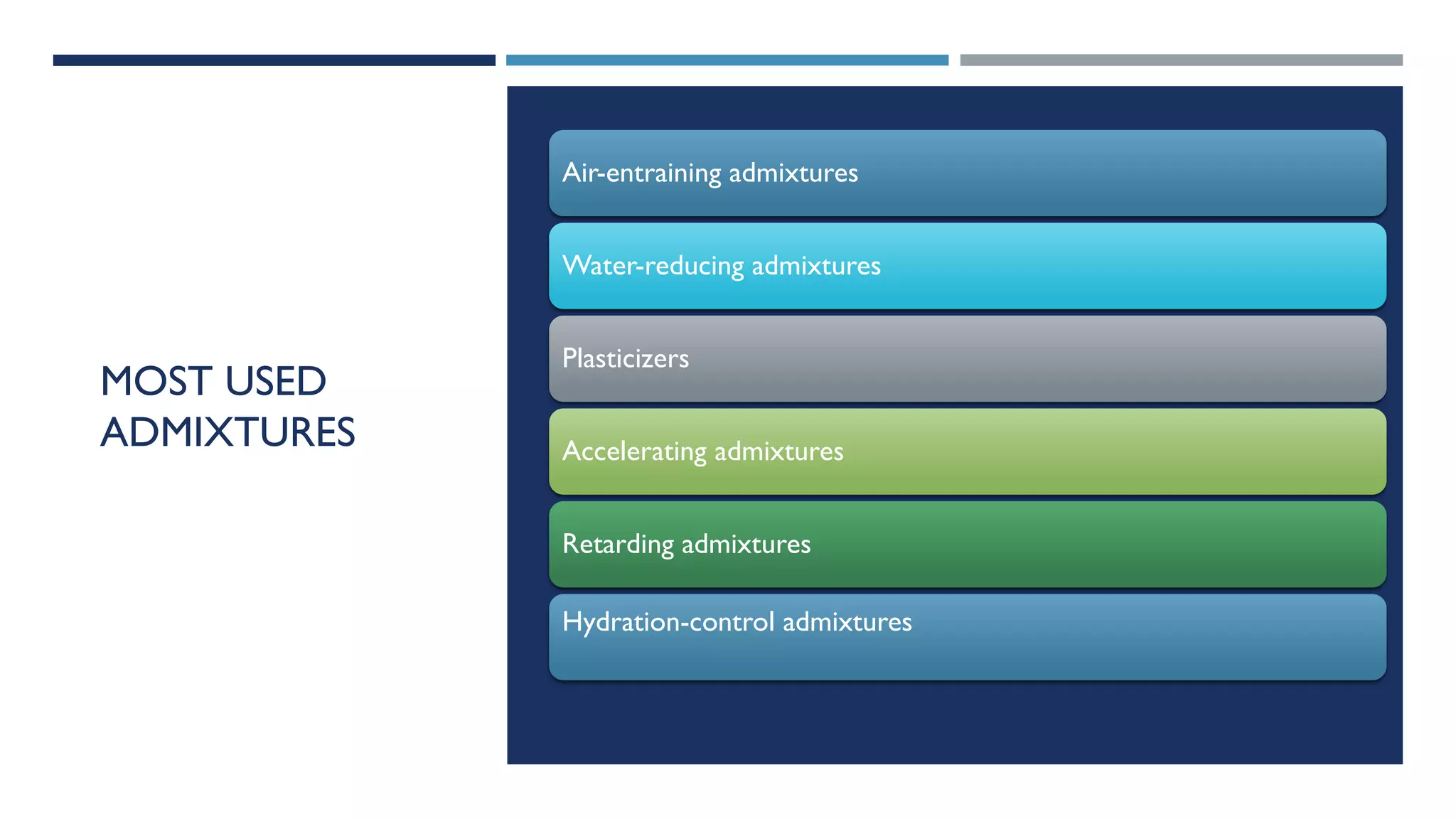 MOST USED ADMIXTURES

Air-entraining admixtures

Water-reducing admixtures

Plasticizers

Accelerating admixtures

Retarding admixtures

Hydration-control admixtures